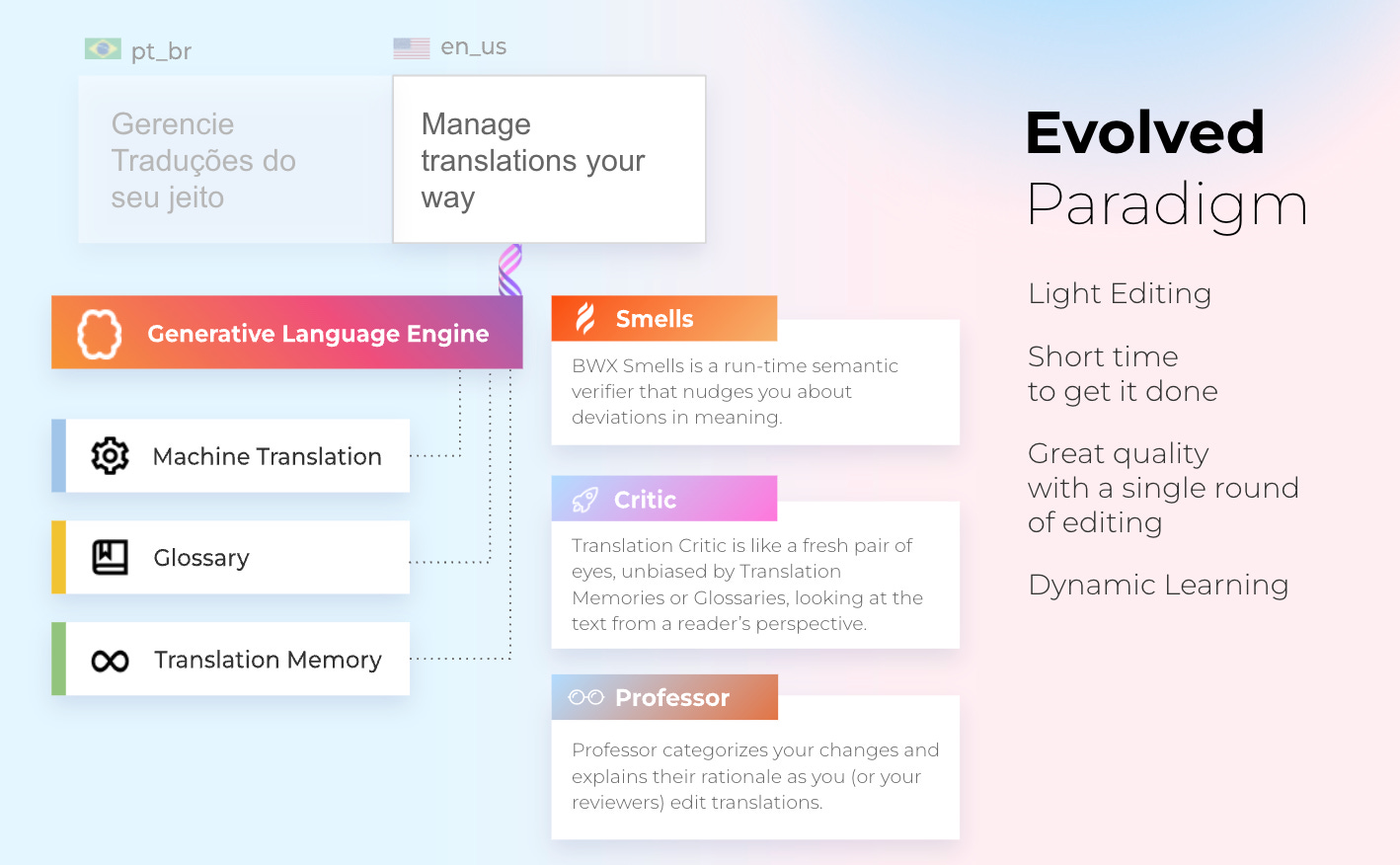 pt_br

Gerencie Traduções do seu jeito

en_us

Manage translations your way

Generative Language Engine

Machine Translation

Glossary

Translation Memory

Smells

BWX Smells is a run-time semantic verifier that nudges you about deviations in meaning.

Critic

Translation Critic is like a fresh pair of eyes, unbiased by Translation Memories or Glossaries, looking at the text from a reader's perspective.

Professor

Professor categorizes your changes and explains their rationale as you (or your reviewers) edit translations.

Evolved Paradigm

Light Editing

Short time to get it done

Great quality with a single round of editing

Dynamic Learning